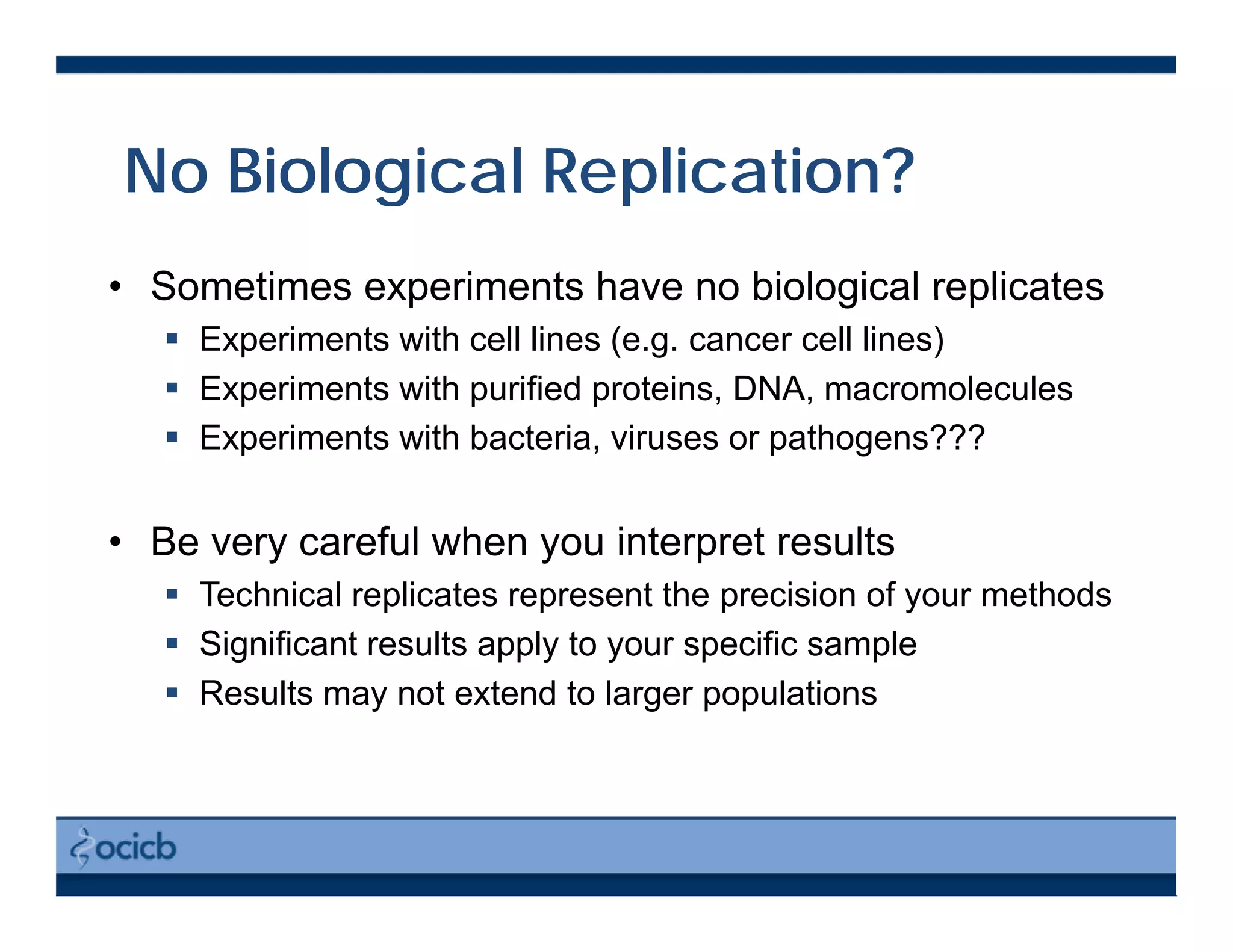 No Biological Replication?

• Sometimes experiments have no biological replicates
▪ Experiments with cell lines (e.g. cancer cell lines)
▪ Experiments with purified proteins, DNA, macromolecules
▪ Experiments with bacteria, viruses or pathogens???

• Be very careful when you interpret results
▪ Technical replicates represent the precision of your methods
▪ Significant results apply to your specific sample
▪ Results may not extend to larger populations

ocicb